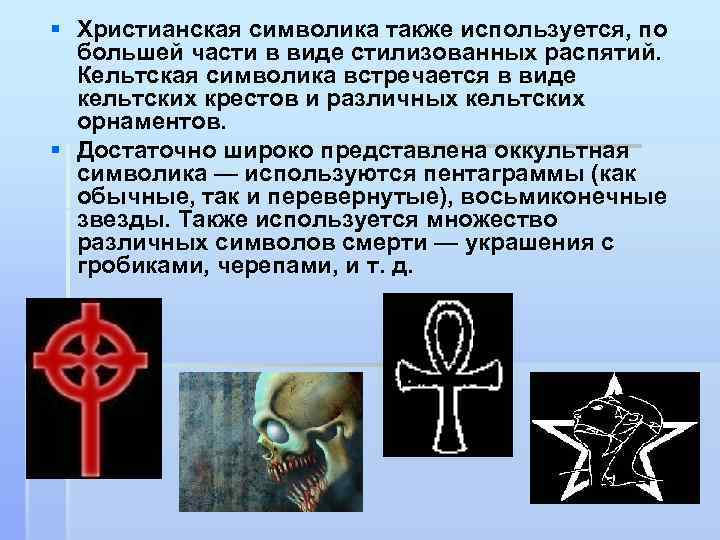 ▪ Христианская символика также используется, по большей части в виде стилизованных распятий. Кельтская символика встречается в виде кельтских крестов и различных кельтских орнаментов.

▪ Достаточно широко представлена оккультная символика — используются пентаграммы (как обычные, так и перевернутые), восьмиконечные звезды. Также используется множество различных символов смерти — украшения с гробиками, черепами, и т. д.